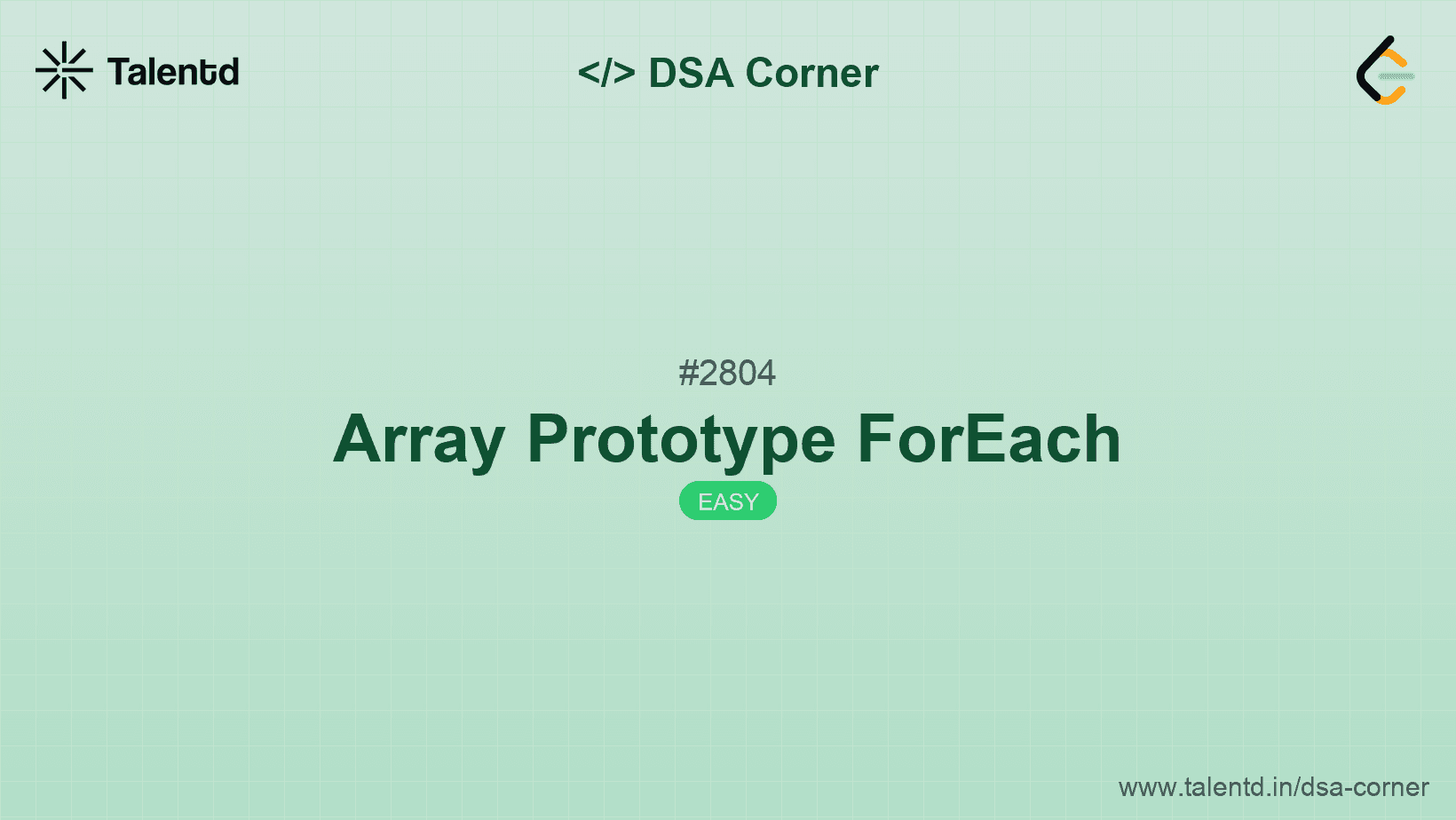 Talentd

</> DSA Corner

#2804

Array Prototype ForEach

EASY

www.talentd.in/dsa-corner